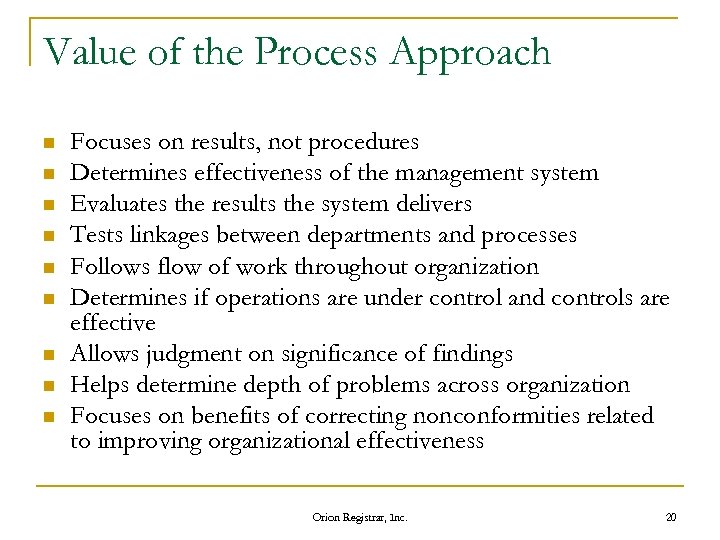 Value of the Process Approach

- Focuses on results, not procedures
- Determines effectiveness of the management system
- Evaluates the results the system delivers
- Tests linkages between departments and processes
- Follows flow of work throughout organization
- Determines if operations are under control and controls are effective
- Allows judgment on significance of findings
- Helps determine depth of problems across organization
- Focuses on benefits of correcting nonconformities related to improving organizational effectiveness

Orion Registrar, Inc.

20